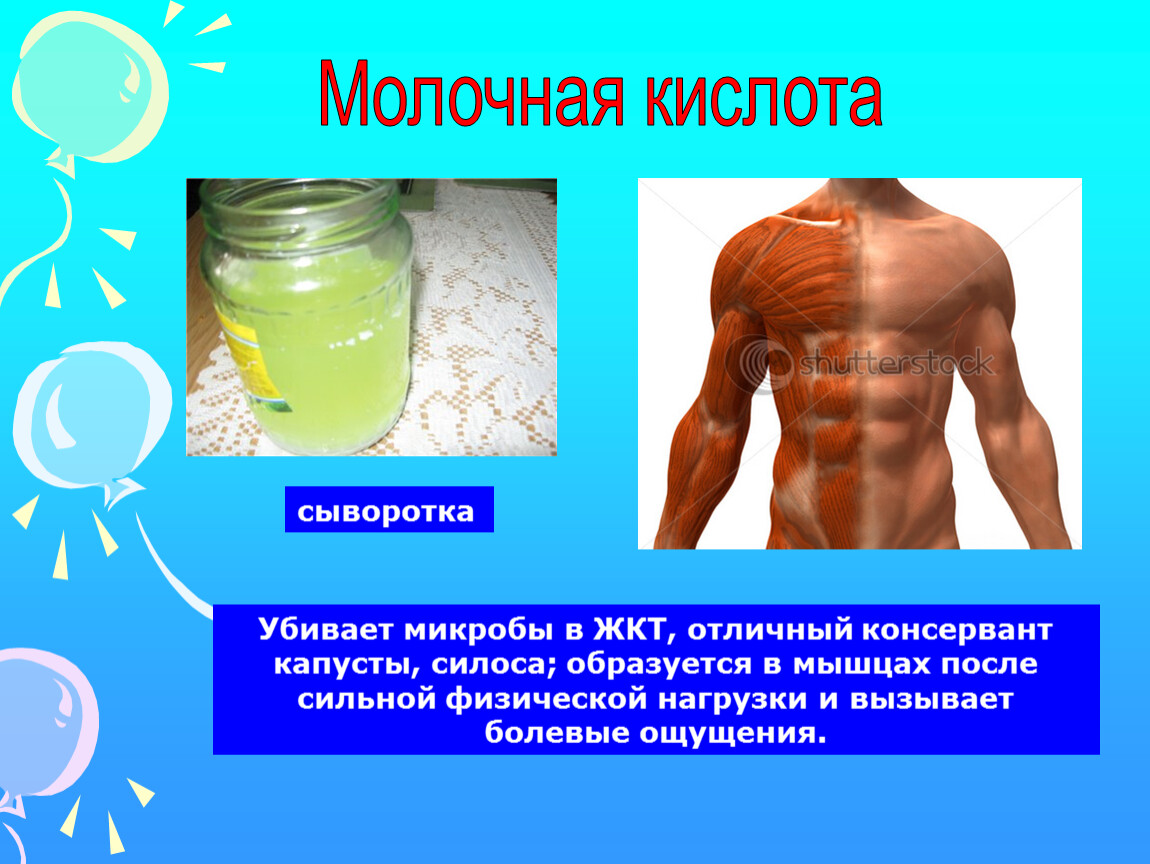 Молочная кислота

shutterstock

сыворотка

Убивает микробы в ЖКТ, отличный консервант капусты, силоса; образуется в мышцах после сильной физической нагрузки и вызывает болевые ощущения.